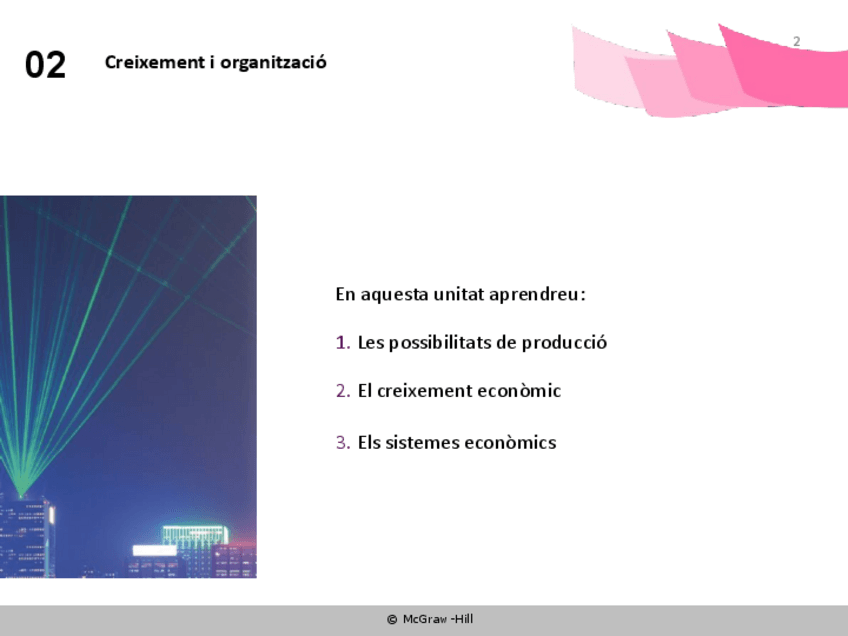 02 Creixement i organització

2

En aquesta unitat aprendreu:

1. Les possibilitats de producció

2. El creixement econòmic

3. Els sistemes econòmics

© McGraw -Hill